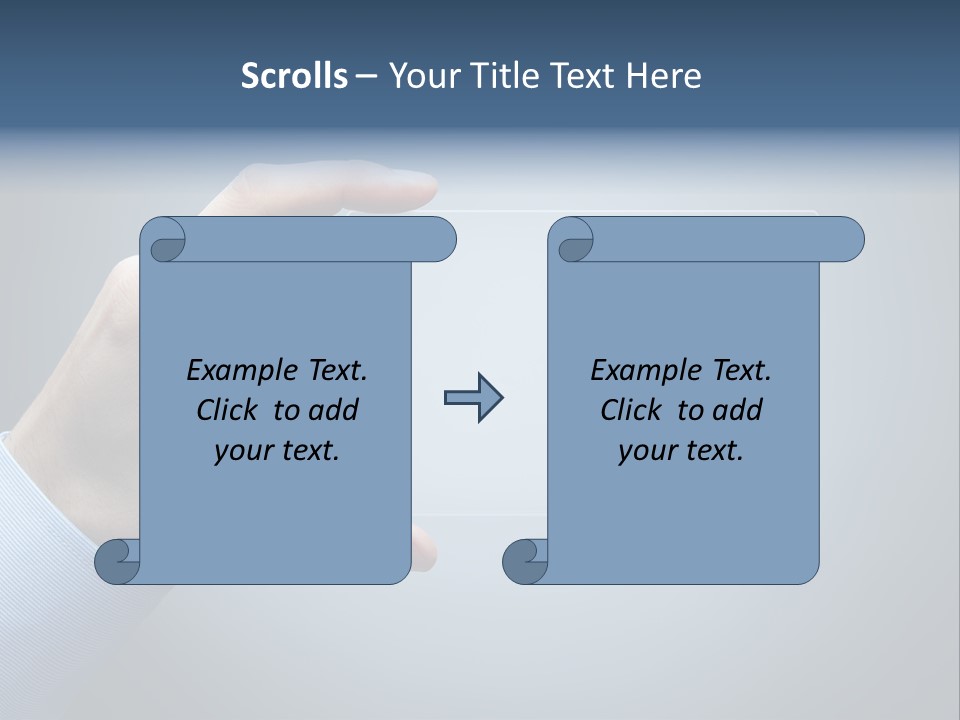 Scrolls – Your Title Text Here

Example Text. Click to add your text.

Example Text. Click to add your text.